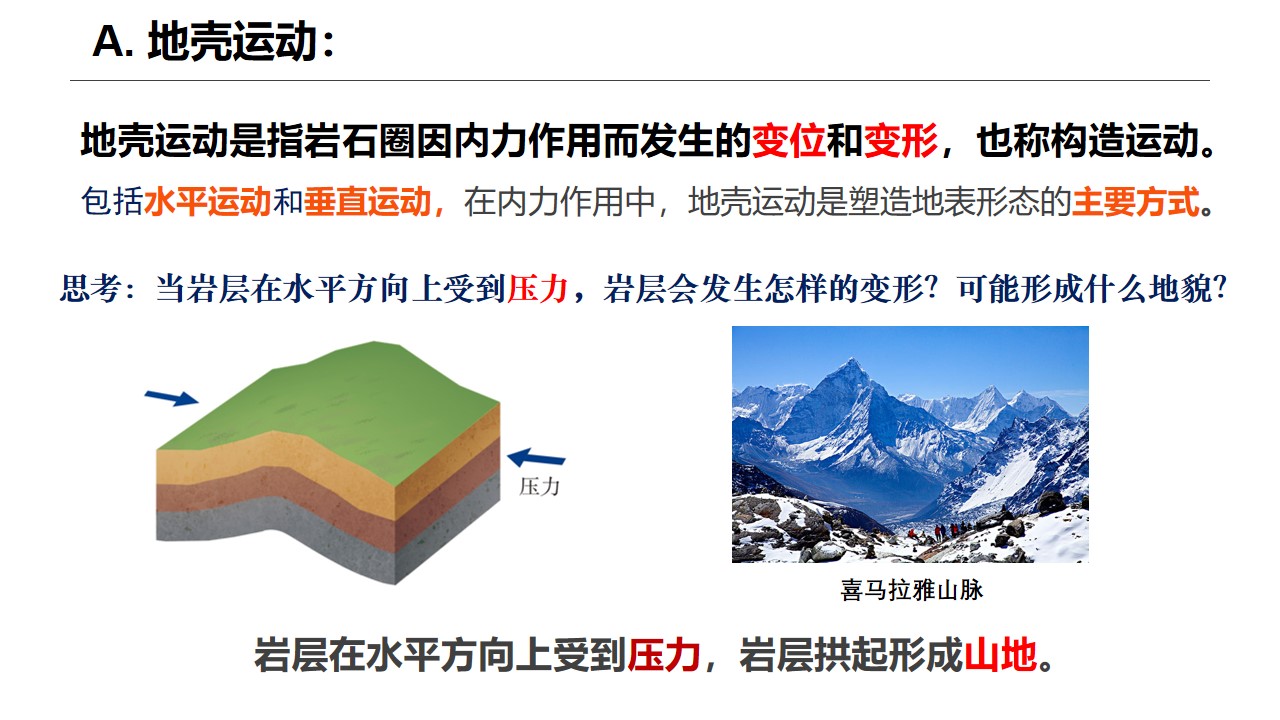 A. 地壳运动：

地壳运动是指岩石圈因内力作用而发生的变位和变形，也称构造运动。

包括水平运动和垂直运动，在内力作用中，地壳运动是塑造地表形态的主要方式。

思考：当岩层在水平方向上受到压力，岩层会发生怎样的变形？可能形成什么地貌？

压力

喜马拉雅山脉

岩层在水平方向上受到压力，岩层拱起形成山地。